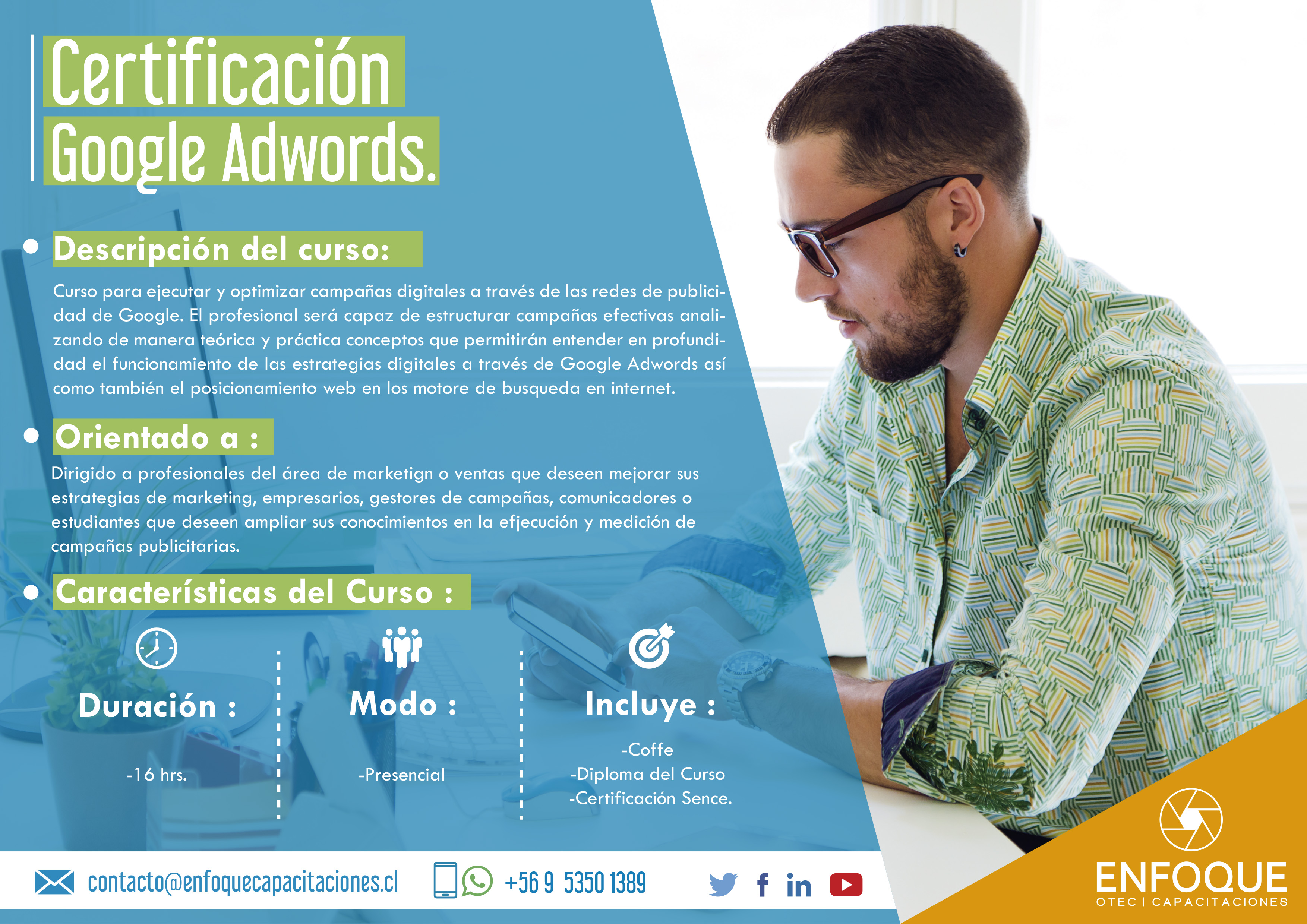 Certificación Google Adwords.

Descripción del curso:

Curso para ejecutar y optimizar campañas digitales a través de las redes de publicidad de Google. El profesional será capaz de estructurar campañas efectivas analizando de manera teórica y práctica conceptos que permitirán entender en profundidad el funcionamiento de las estrategias digitales a través de Google Adwords así como también el posicionamiento web en los motore de busqueda en internet.

Orientado a :

Dirigido a profesionales del área de marketign o ventas que deseen mejorar sus estrategias de marketing, empresarios, gestores de campañas, comunicadores o estudiantes que deseen ampliar sus conocimientos en la efjecución y medición de campañas publicitarias.

Características del Curso :

Duración :

-16 hrs.

Modo :

-Presencial

Incluye :

-Coffe
-Diploma del Curso
-Certificación Sence.

contacto@enfoquecapacitaciones.cl

+56 9 5350 1389

ENFOQUE
OTEC | CAPACITACIONES